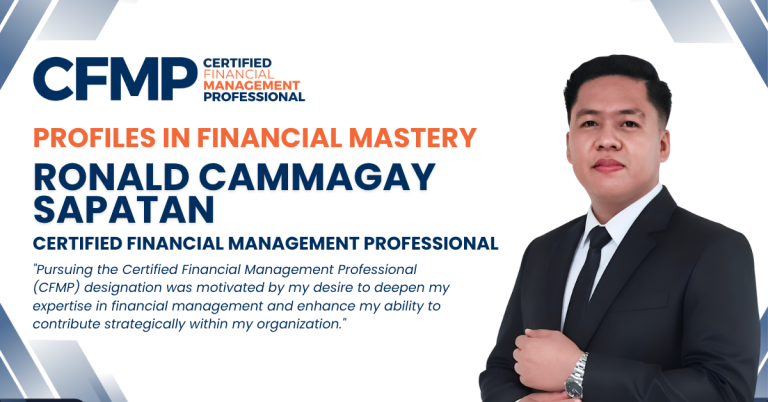 CFMP CERTIFIED FINANCIAL MANAGEMENT PROFESSIONAL

PROFILES IN FINANCIAL MASTERY

RONALD CAMMAGAY SAPATAN

CERTIFIED FINANCIAL MANAGEMENT PROFESSIONAL

"Pursuing the Certified Financial Management Professional (CFMP) designation was motivated by my desire to deepen my expertise in financial management and enhance my ability to contribute strategically within my organization."